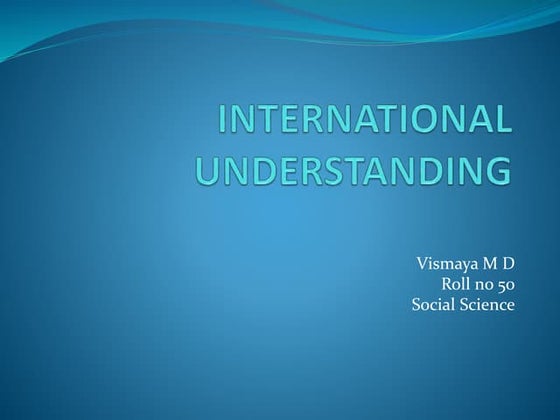 INTERNATIONAL UNDERSTANDING

Vismaya M D
Roll no 50
Social Science